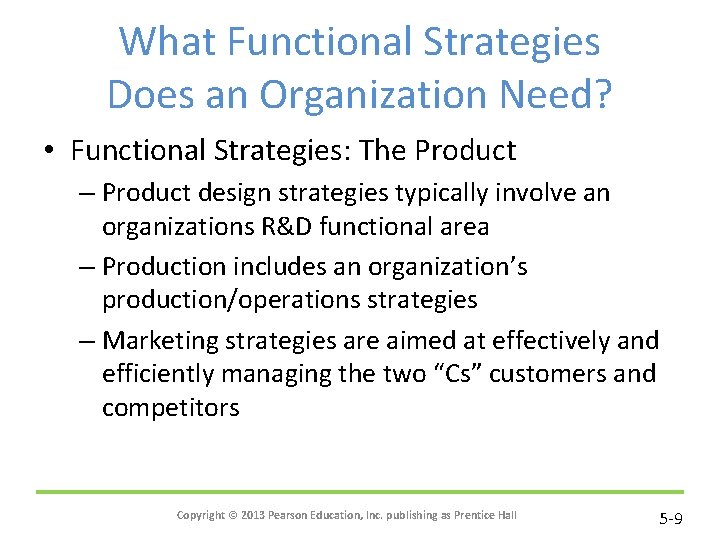 What Functional Strategies Does an Organization Need?

• Functional Strategies: The Product

– Product design strategies typically involve an organizations R&D functional area

– Production includes an organization’s production/operations strategies

– Marketing strategies are aimed at effectively and efficiently managing the two “Cs” customers and competitors

Copyright © 2013 Pearson Education, Inc. publishing as Prentice Hall

5-9